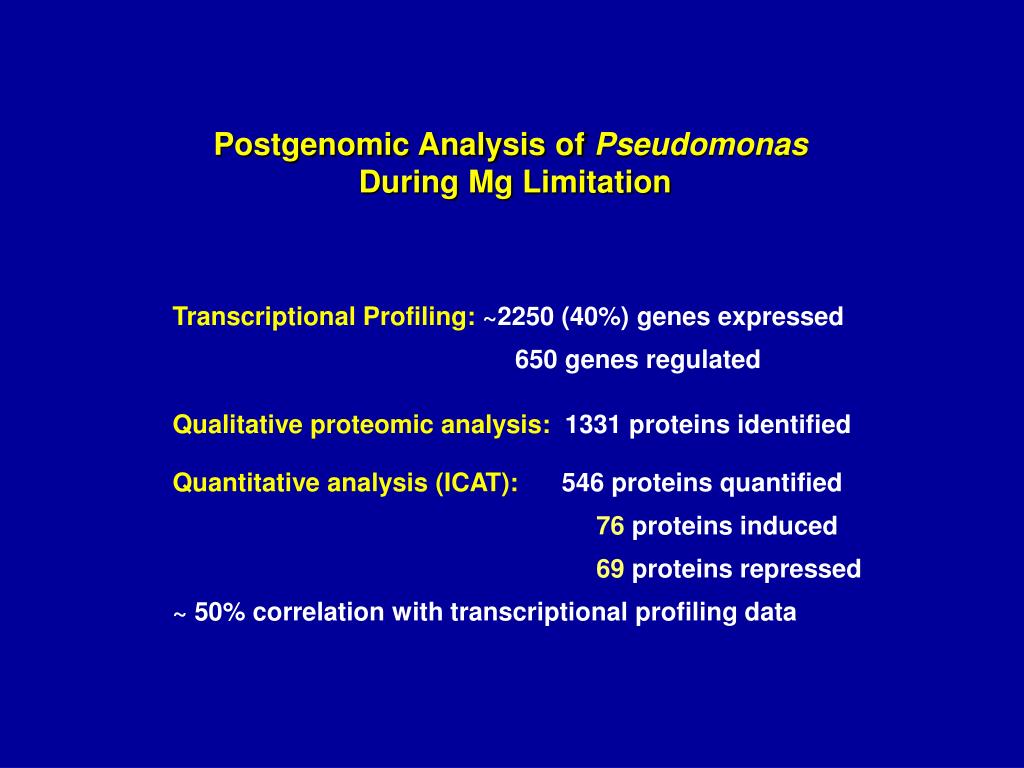 Postgenomic Analysis of Pseudomonas
During Mg Limitation

Transcriptional Profiling: ~2250 (40%) genes expressed
650 genes regulated

Qualitative proteomic analysis: 1331 proteins identified

Quantitative analysis (ICAT): 546 proteins quantified
76 proteins induced
69 proteins repressed

~ 50% correlation with transcriptional profiling data